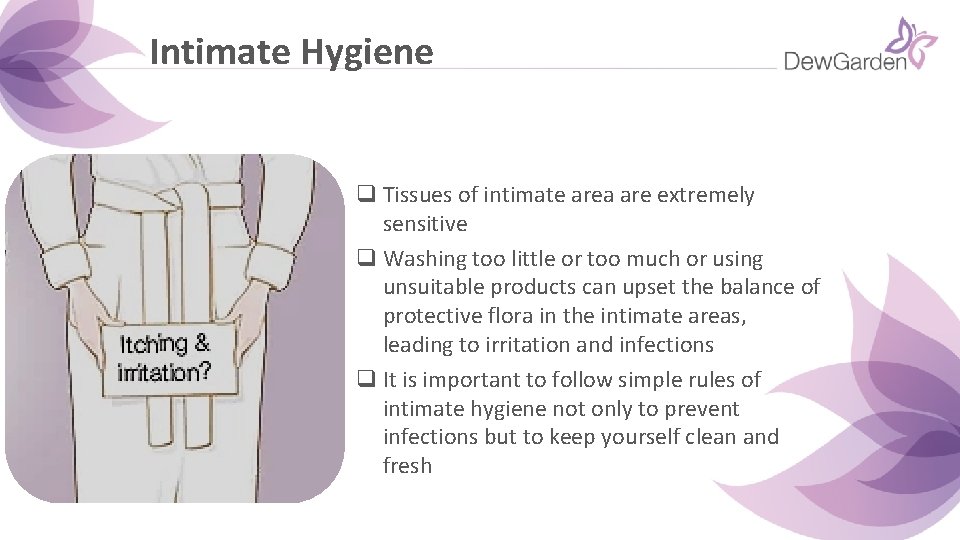 Intimate Hygiene

DewGarden

Itching & irritation?

❑ Tissues of intimate area are extremely sensitive
❑ Washing too little or too much or using unsuitable products can upset the balance of protective flora in the intimate areas, leading to irritation and infections
❑ It is important to follow simple rules of intimate hygiene not only to prevent infections but to keep yourself clean and fresh